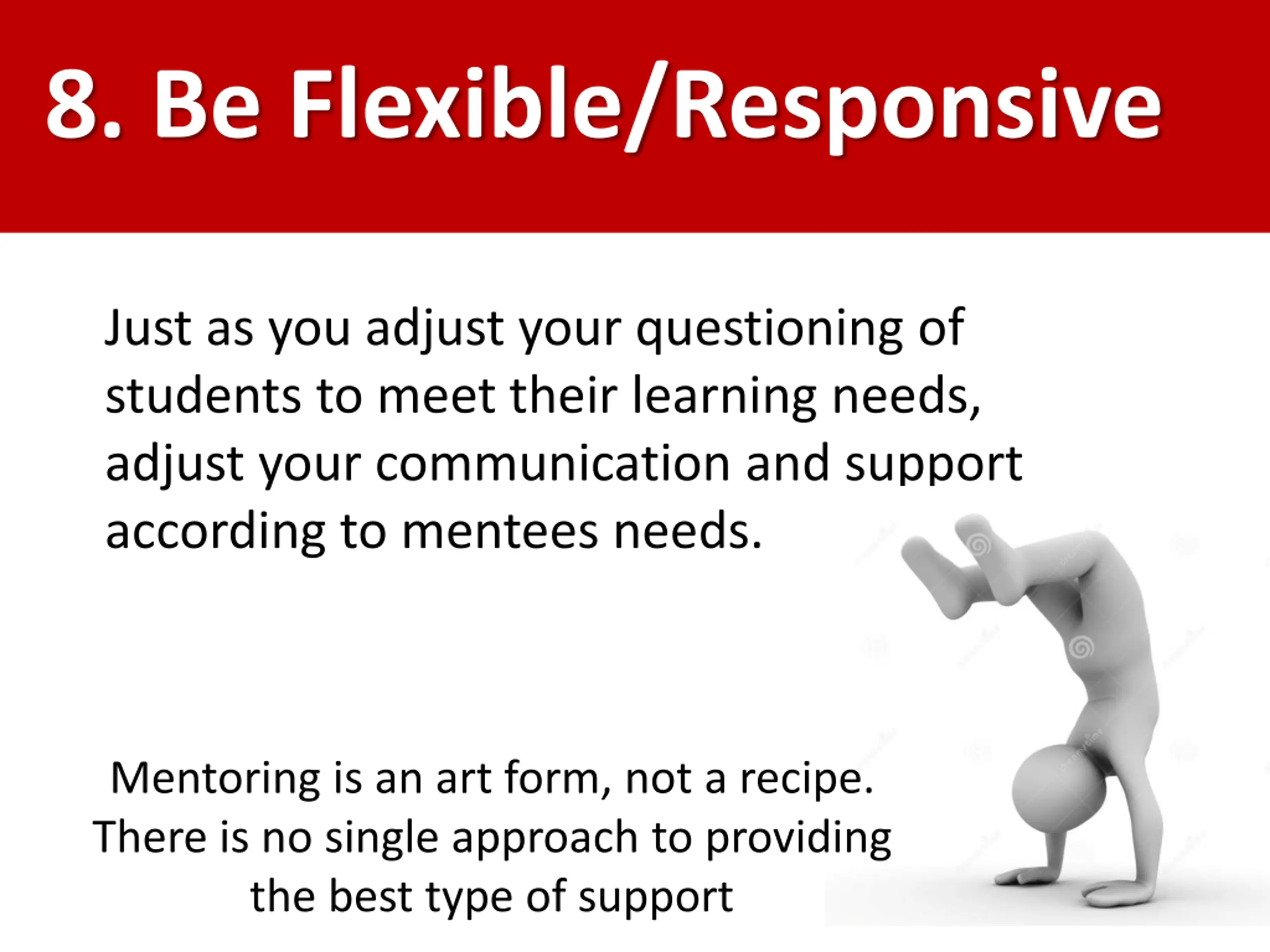 8. Be Flexible/Responsive

Just as you adjust your questioning of students to meet their learning needs, adjust your communication and support according to mentees needs.

Mentoring is an art form, not a recipe. There is no single approach to providing the best type of support